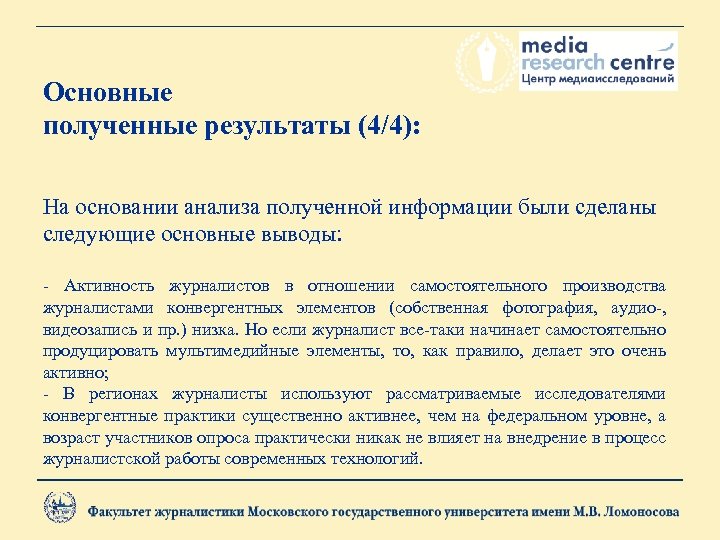 media
research centre
Центр медиаисследований

Основные
полученные результаты (4/4):

На основании анализа полученной информации были сделаны следующие основные выводы:

- Активность журналистов в отношении самостоятельного производства журналистами конвергентных элементов (собственная фотография, аудио-, видеозапись и пр.) низка. Но если журналист все-таки начинает самостоятельно продуцировать мультимедийные элементы, то, как правило, делает это очень активно;
- В регионах журналисты используют рассматриваемые исследователями конвергентные практики существенно активнее, чем на федеральном уровне, а возраст участников опроса практически никак не влияет на внедрение в процесс журналистской работы современных технологий.

Факультет журналистики Московского государственного университета имени М.В. Ломоносова